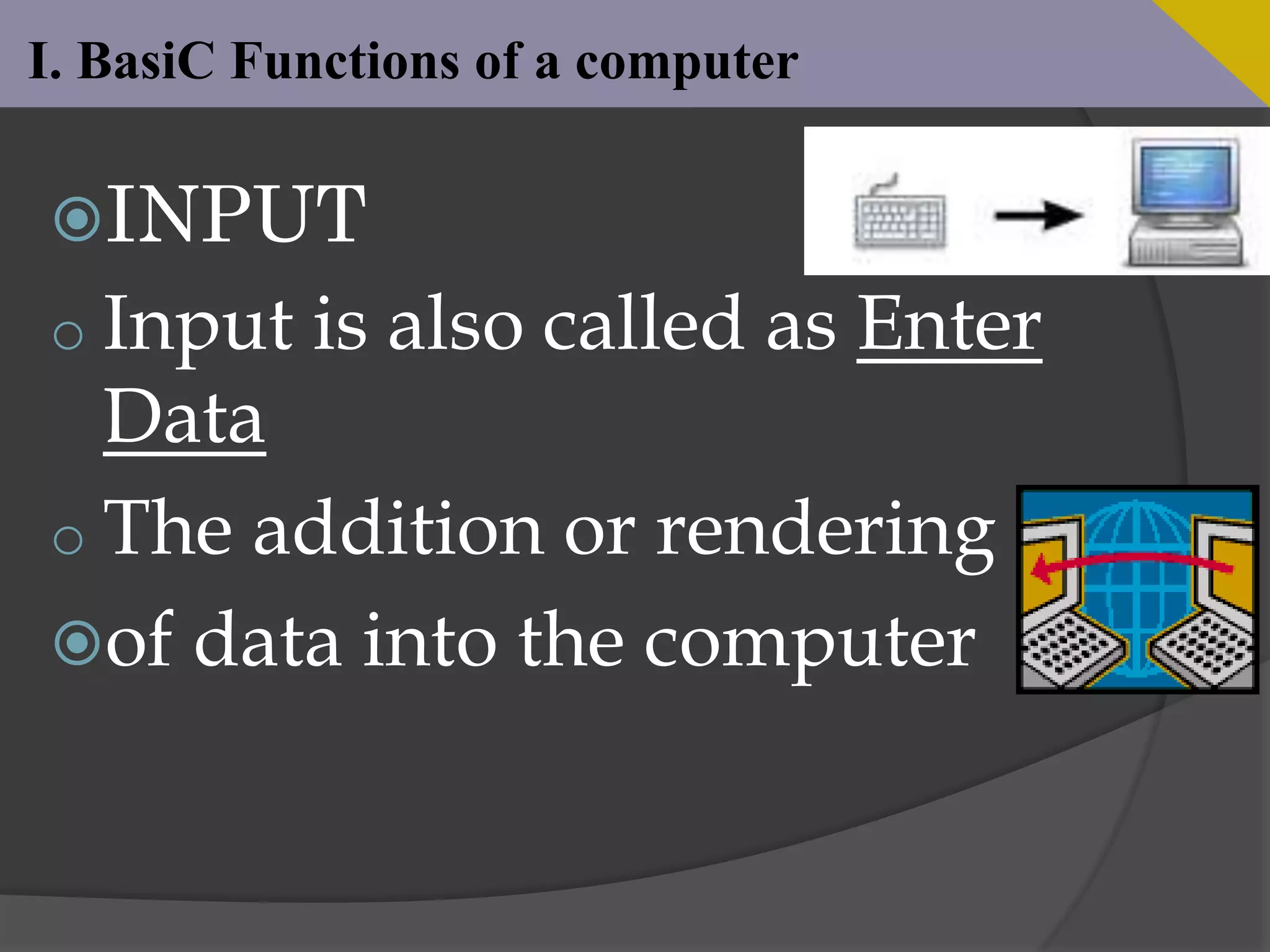 I. BasiC Functions of a computer

INPUT

Input is also called as Enter Data

The addition or rendering

of data into the computer